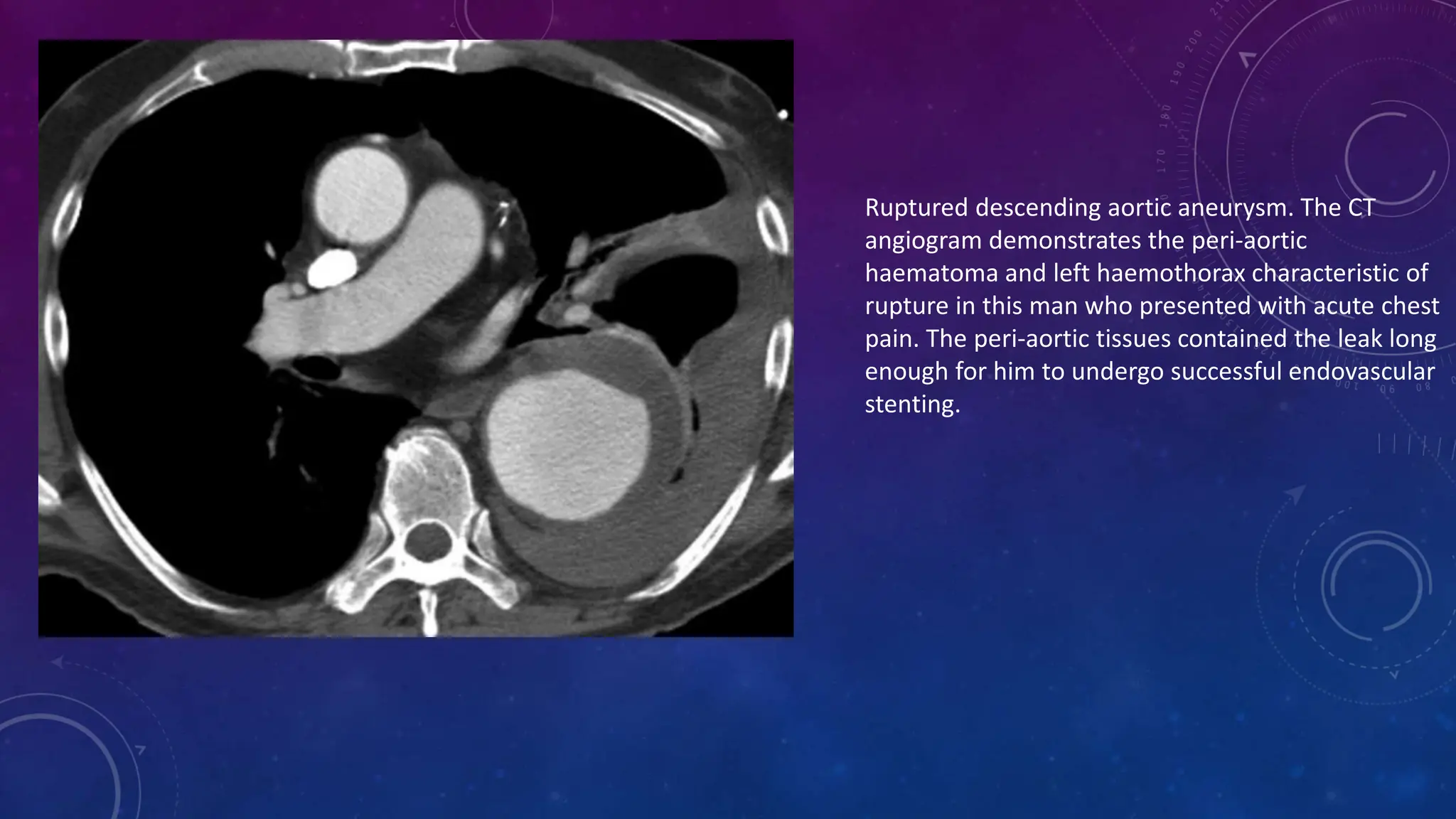 Ruptured descending aortic aneurysm. The CT angiogram demonstrates the peri-aortic haematoma and left haemothorax characteristic of rupture in this man who presented with acute chest pain. The peri-aortic tissues contained the leak long enough for him to undergo successful endovascular stenting.